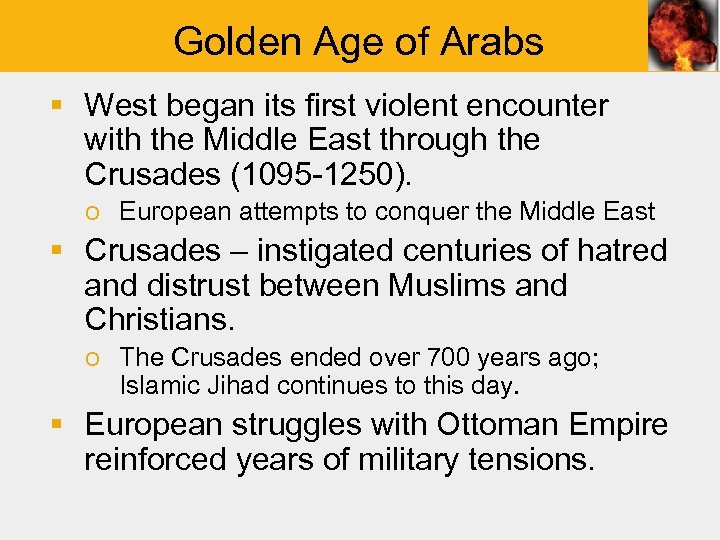 Golden Age of Arabs

▪ West began its first violent encounter with the Middle East through the Crusades (1095-1250).

o European attempts to conquer the Middle East

▪ Crusades – instigated centuries of hatred and distrust between Muslims and Christians.

o The Crusades ended over 700 years ago; Islamic Jihad continues to this day.

▪ European struggles with Ottoman Empire reinforced years of military tensions.